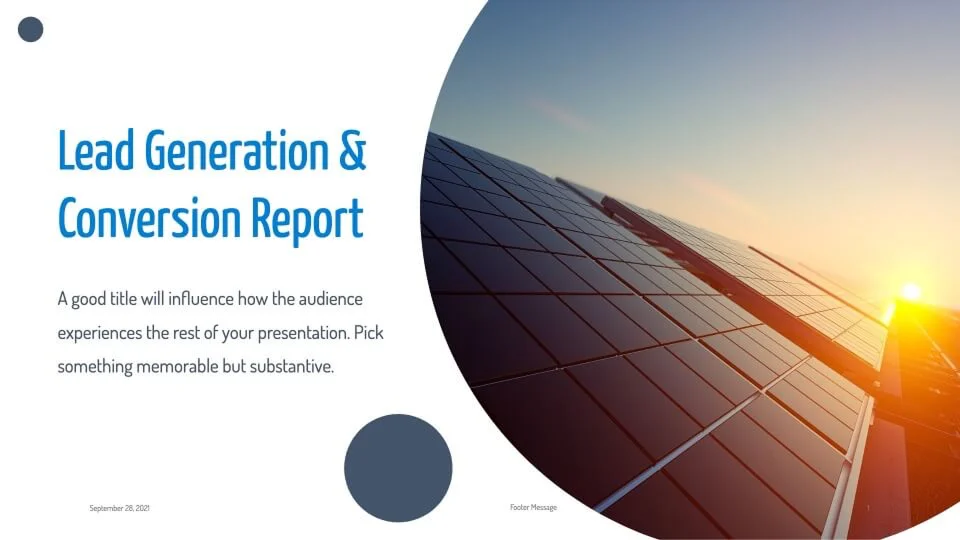 Lead Generation & Conversion Report

A good title will influence how the audience experiences the rest of your presentation. Pick something memorable but substantive.

September 28, 2021

Footer Message